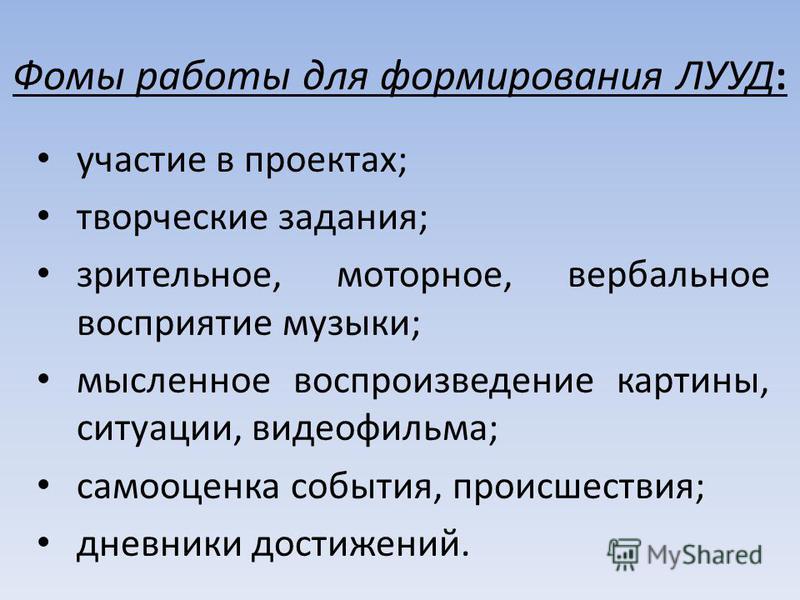 Фомы работы для формирования ЛУУД:

• участие в проектах;
• творческие задания;
• зрительное, моторное, вербальное восприятие музыки;
• мысленное воспроизведение картины, ситуации, видеофильма;
• самооценка события, происшествия;
• дневники достижений.

MyShared